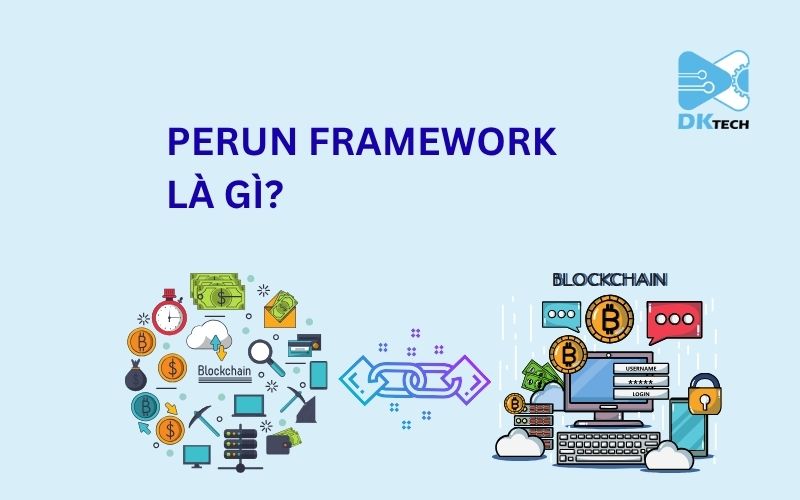 DKTECH

PERUN FRAMEWORK LÀ GÌ?

Blockchain

BLOCKCHAIN

USERNAME
*****
LOGIN